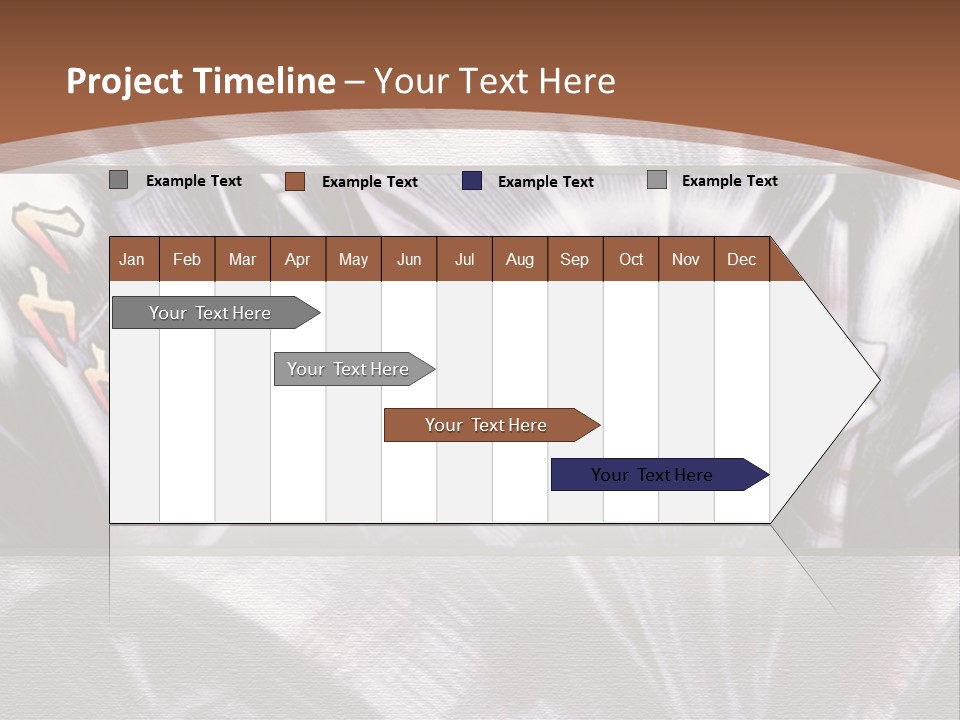 Project Timeline – Your Text Here

Example Text
Example Text
Example Text
Example Text

| Jan | Feb | Mar | Apr | May | Jun | Jul | Aug | Sep | Oct | Nov | Dec |
|---|---|---|---|---|---|---|---|---|---|---|---|

Your Text Here

Your Text Here

Your Text Here

Your Text Here